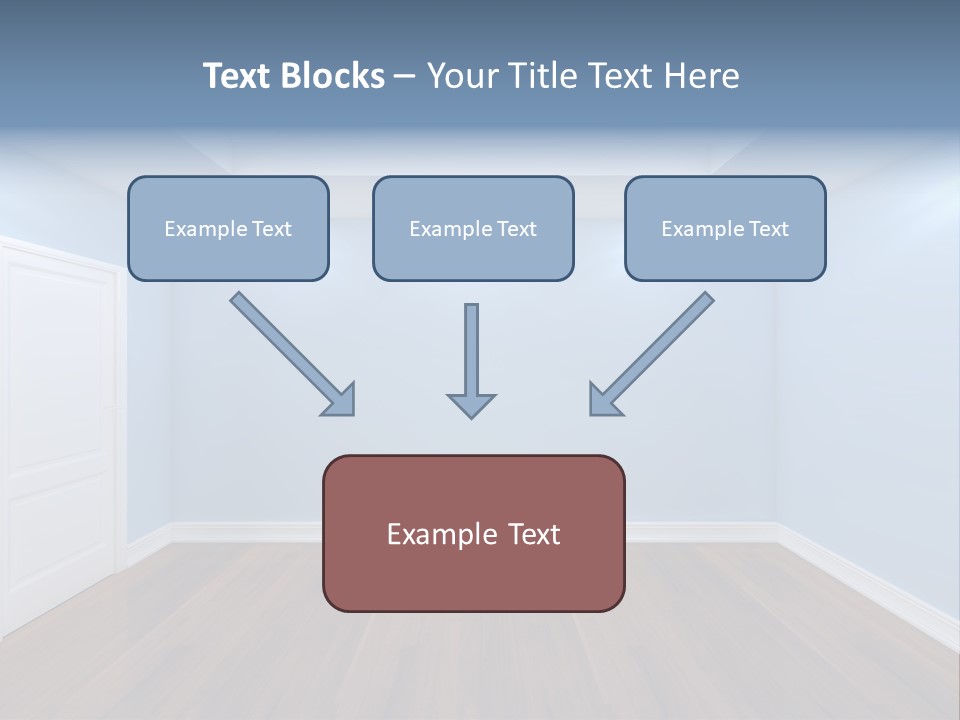 Text Blocks – Your Title Text Here

Example Text

Example Text

Example Text

Example Text